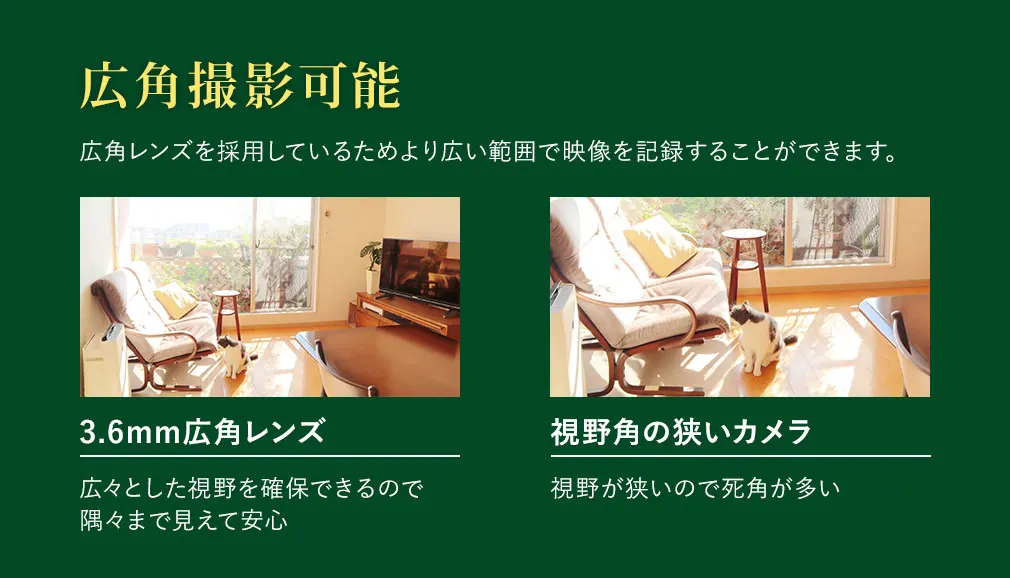 広角撮影可能

広角レンズを採用しているためより広い範囲で映像を記録することができます。

3.6mm広角レンズ

広々とした視野を確保できるので隅々まで見えて安心

視野角の狭いカメラ

視野が狭いので死角が多い